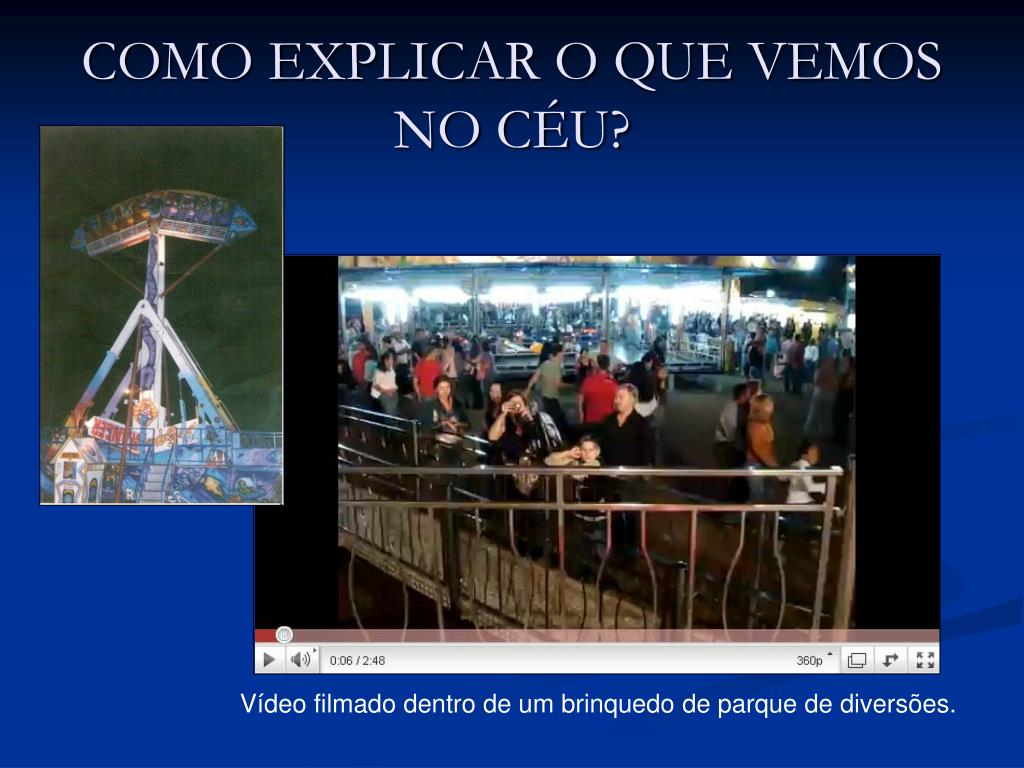 COMO EXPLICAR O QUE VEMOS NO CÉU?

0:06 / 2:48

360p

Vídeo filmado dentro de um brinquedo de parque de diversões.